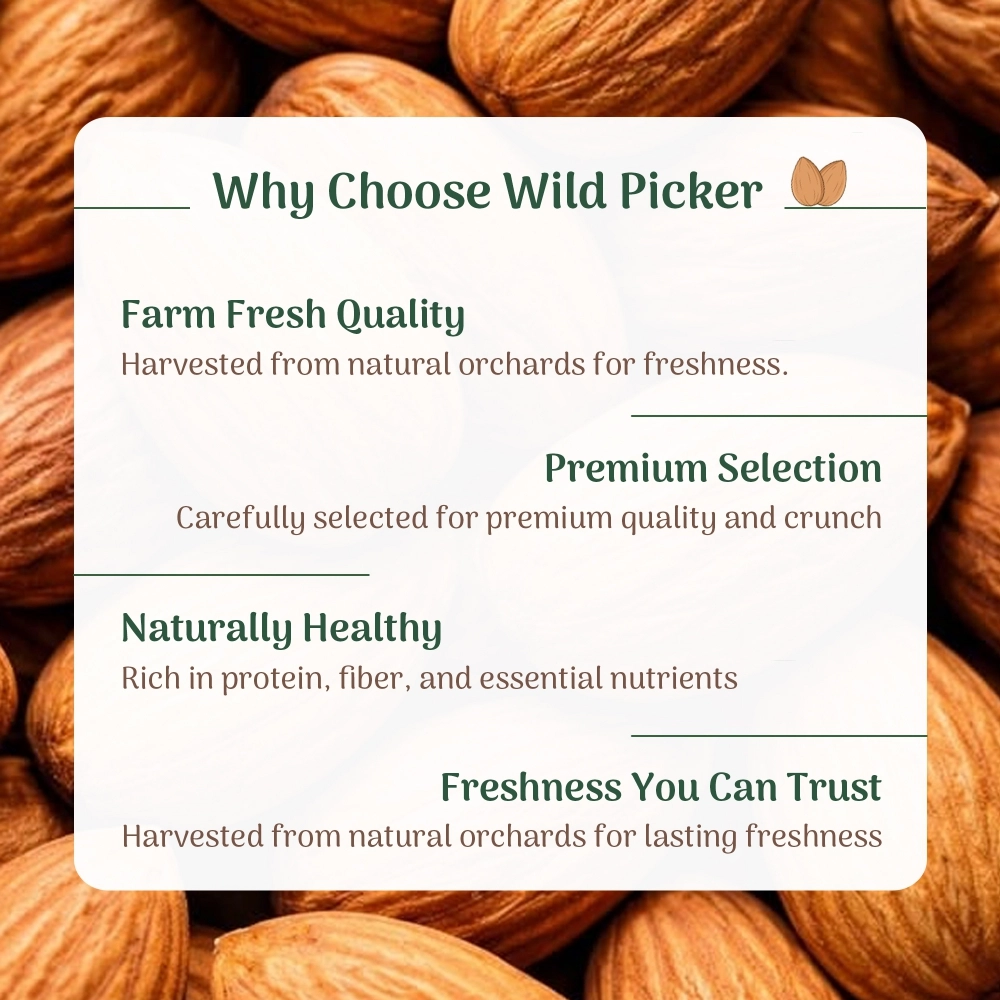 Why Choose Wild Picker

Farm Fresh Quality
Harvested from natural orchards for freshness.

Premium Selection
Carefully selected for premium quality and crunch

Naturally Healthy
Rich in protein, fiber, and essential nutrients

Freshness You Can Trust
Harvested from natural orchards for lasting freshness